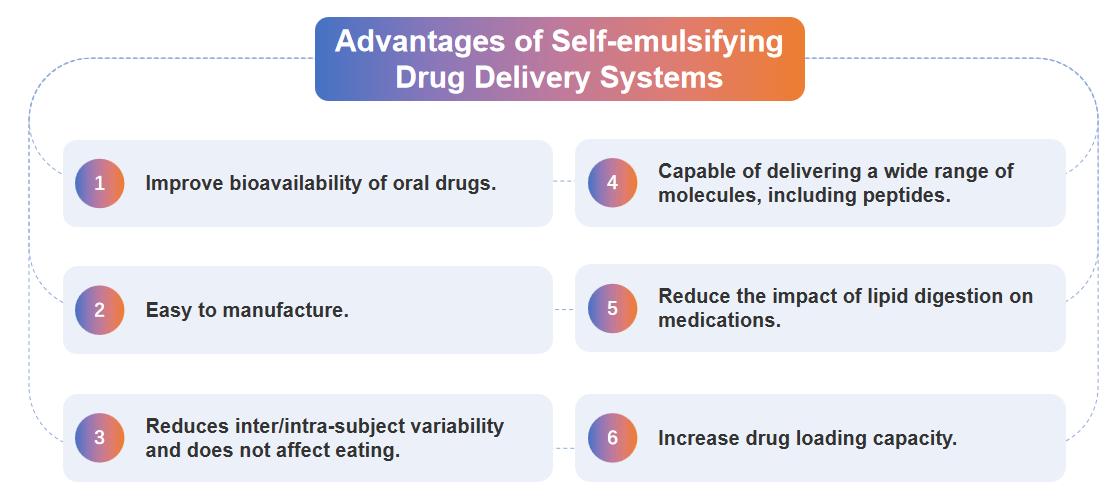 Advantages of Self-emulsifying Drug Delivery Systems

1 Improve bioavailability of oral drugs.

2 Easy to manufacture.

3 Reduces inter/intra-subject variability and does not affect eating.

4 Capable of delivering a wide range of molecules, including peptides.

5 Reduce the impact of lipid digestion on medications.

6 Increase drug loading capacity.